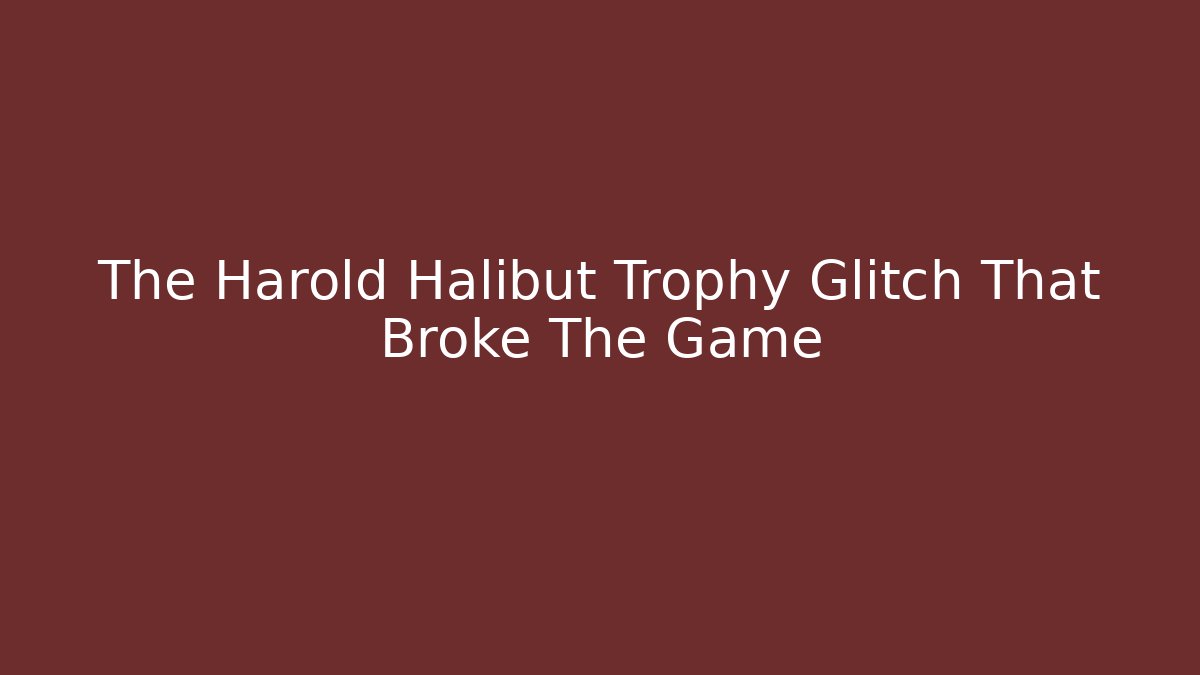 The Harold Halibut Trophy Glitch That Broke The Game